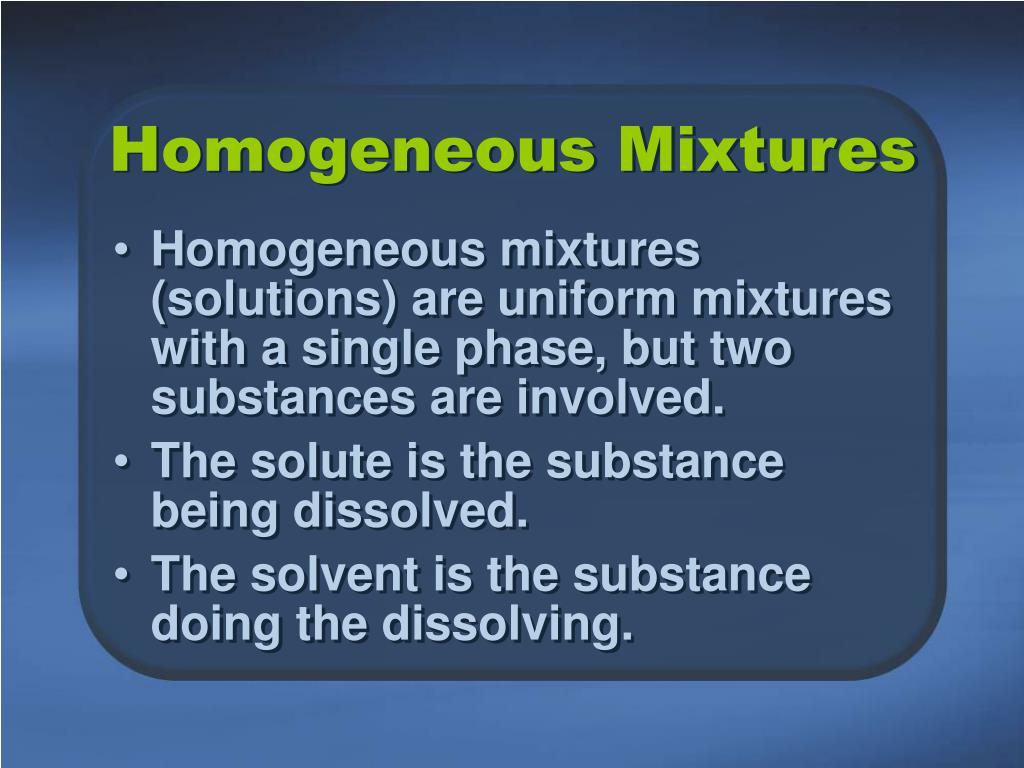 Homogeneous Mixtures

• Homogeneous mixtures (solutions) are uniform mixtures with a single phase, but two substances are involved.
• The solute is the substance being dissolved.
• The solvent is the substance doing the dissolving.